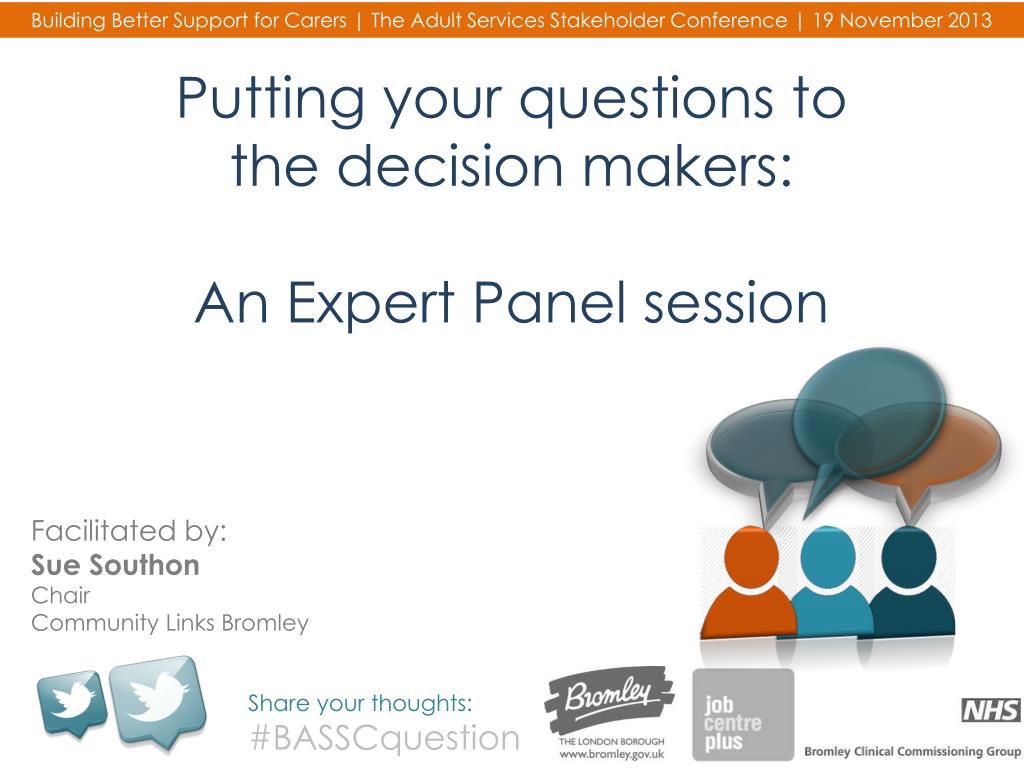 Building Better Support for Carers | The Adult Services Stakeholder Conference | 19 November 2013

Putting your questions to the decision makers:

An Expert Panel session

Facilitated by:
**Sue Southon**
Chair
Community Links Bromley

Share your thoughts:
#BASSCquestion

Bromley
THE LONDON BOROUGH
www.bromley.gov.uk

job centre plus

NHS
Bromley Clinical Commissioning Group